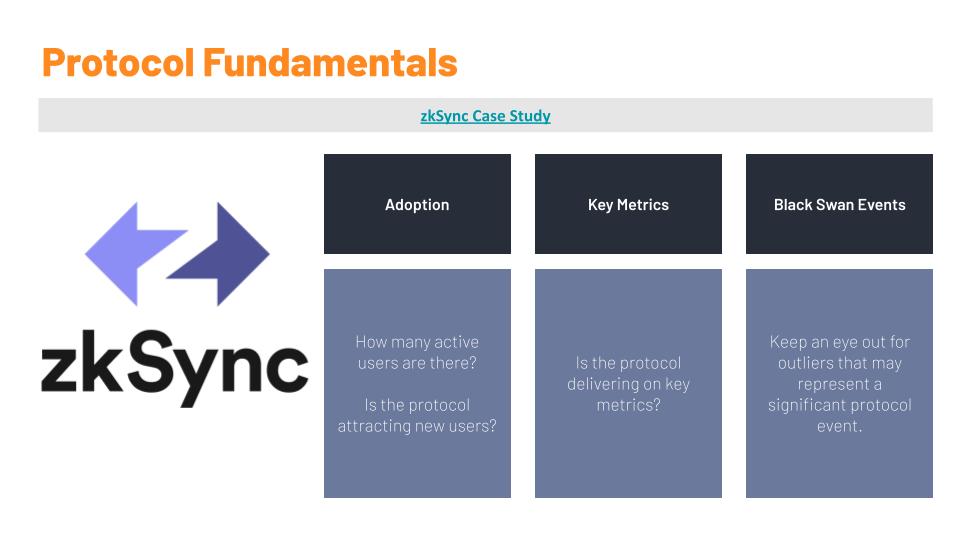 Protocol Fundamentals

zkSync Case Study

zkSync

Adoption

How many active users are there?

Is the protocol attracting new users?

Key Metrics

Is the protocol delivering on key metrics?

Black Swan Events

Keep an eye out for outliers that may represent a significant protocol event.